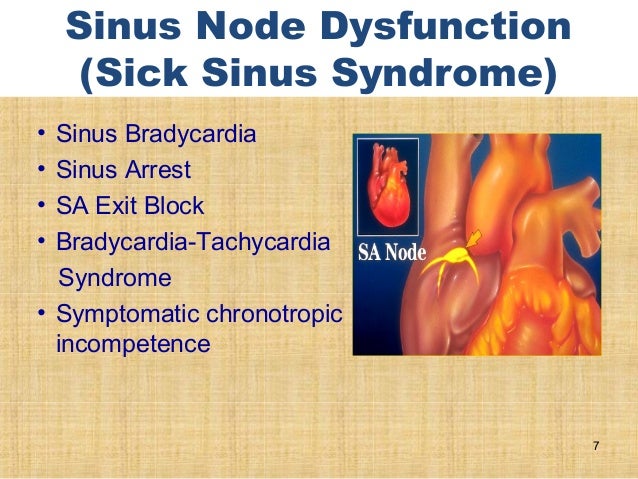 Sinus Node Dysfunction (Sick Sinus Syndrome)

• Sinus Bradycardia
• Sinus Arrest
• SA Exit Block
• Bradycardia-Tachycardia Syndrome
• Symptomatic chronotropic incompetence

SA Node

7